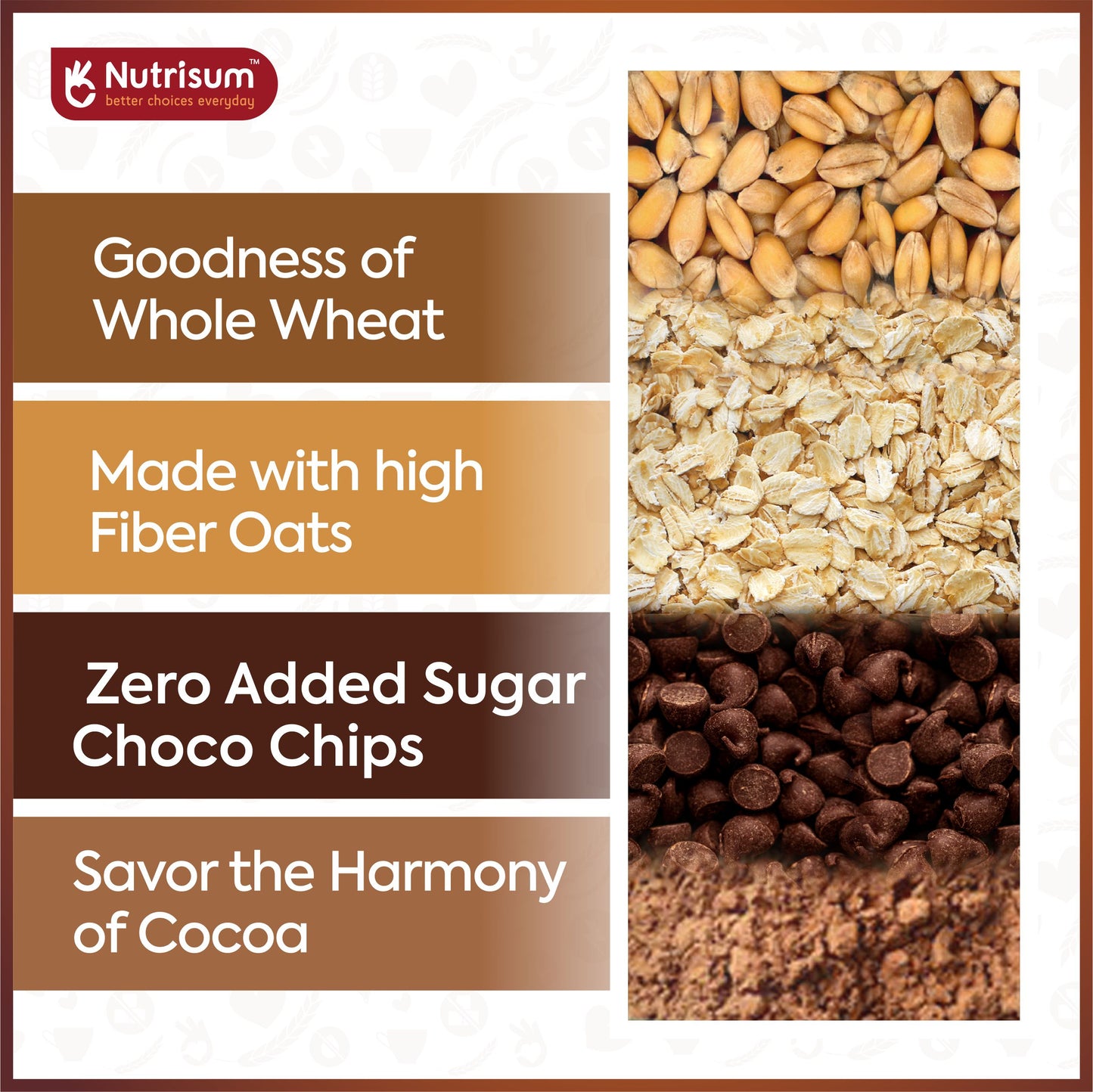 Nutrisum™
better choices everyday

Goodness of Whole Wheat

Made with high Fiber Oats

Zero Added Sugar Choco Chips

Savor the Harmony of Cocoa